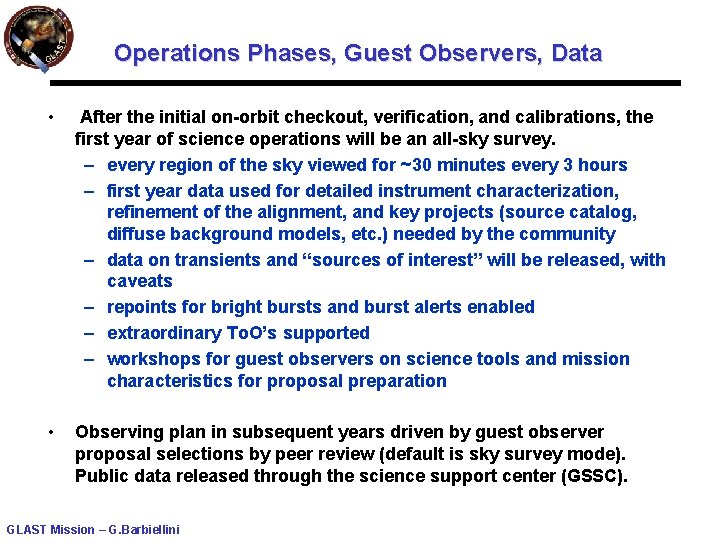 GLAST

Operations Phases, Guest Observers, Data

• After the initial on-orbit checkout, verification, and calibrations, the first year of science operations will be an all-sky survey.
– every region of the sky viewed for ~30 minutes every 3 hours
– first year data used for detailed instrument characterization, refinement of the alignment, and key projects (source catalog, diffuse background models, etc.) needed by the community
– data on transients and “sources of interest” will be released, with caveats
– repoints for bright bursts and burst alerts enabled
– extraordinary ToO’s supported
– workshops for guest observers on science tools and mission characteristics for proposal preparation

• Observing plan in subsequent years driven by guest observer proposal selections by peer review (default is sky survey mode). Public data released through the science support center (GSSC).

GLAST Mission – G.Barbiellini